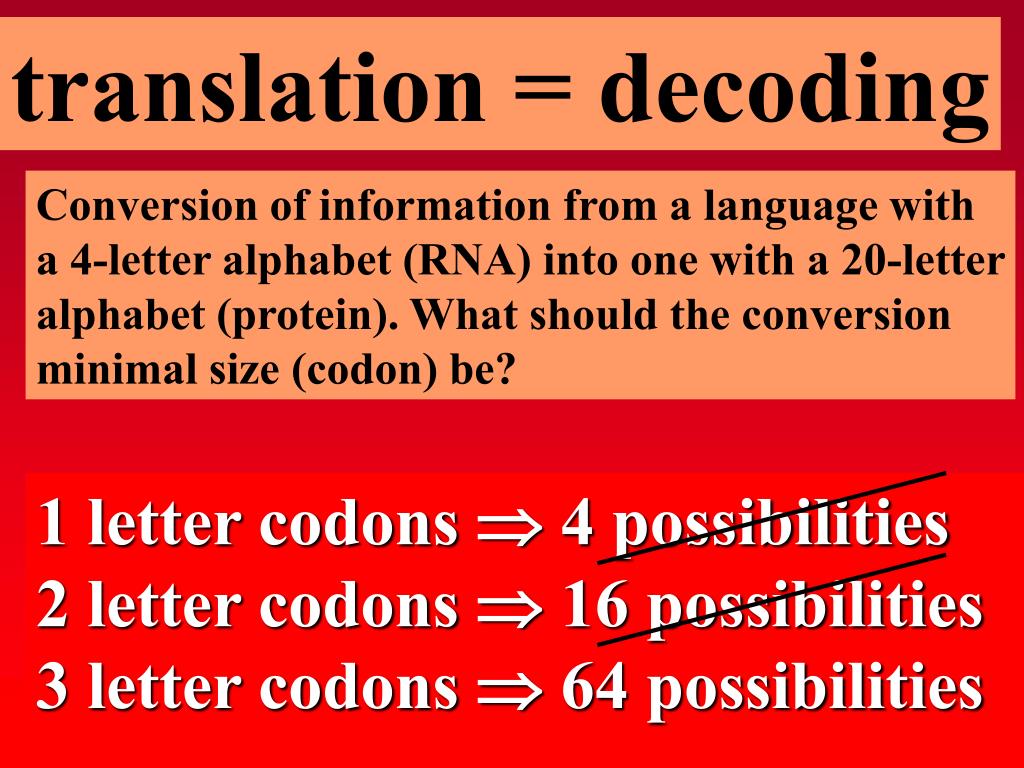 translation = decoding

Conversion of information from a language with a 4-letter alphabet (RNA) into one with a 20-letter alphabet (protein). What should the conversion minimal size (codon) be?

1 letter codons $\Rightarrow$ 4 possibilities
2 letter codons $\Rightarrow$ 16 possibilities
3 letter codons $\Rightarrow$ 64 possibilities